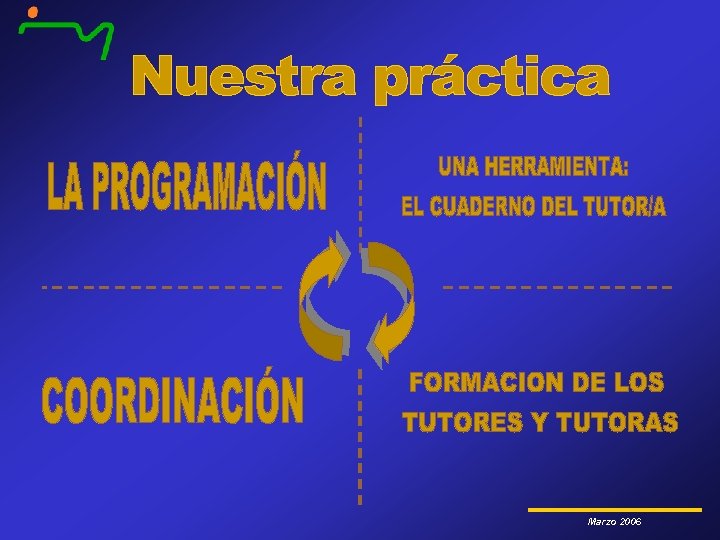 Nuestra práctica

LA PROGRAMACIÓN

UNA HERRAMIENTA:
EL CUADERNO DEL TUTOR/A

COORDINACIÓN

FORMACION DE LOS TUTORES Y TUTORAS

Marzo 2006